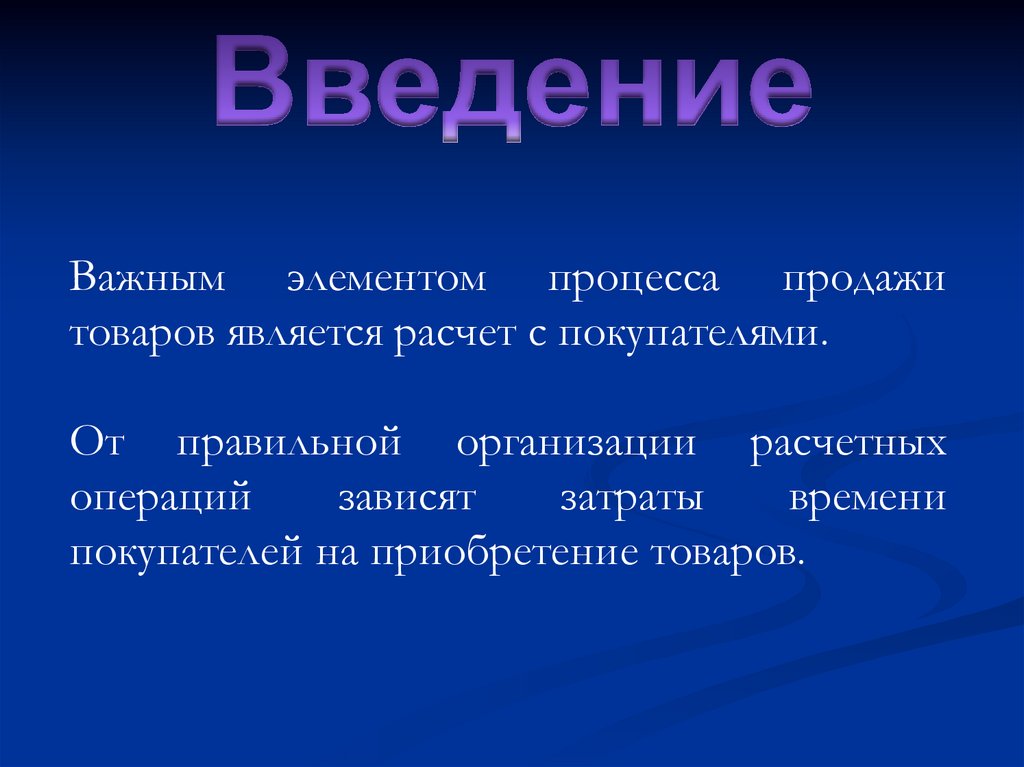 Введение

Важным элементом процесса продажи товаров является расчет с покупателями.

От правильной организации расчетных операций зависят затраты времени покупателей на приобретение товаров.